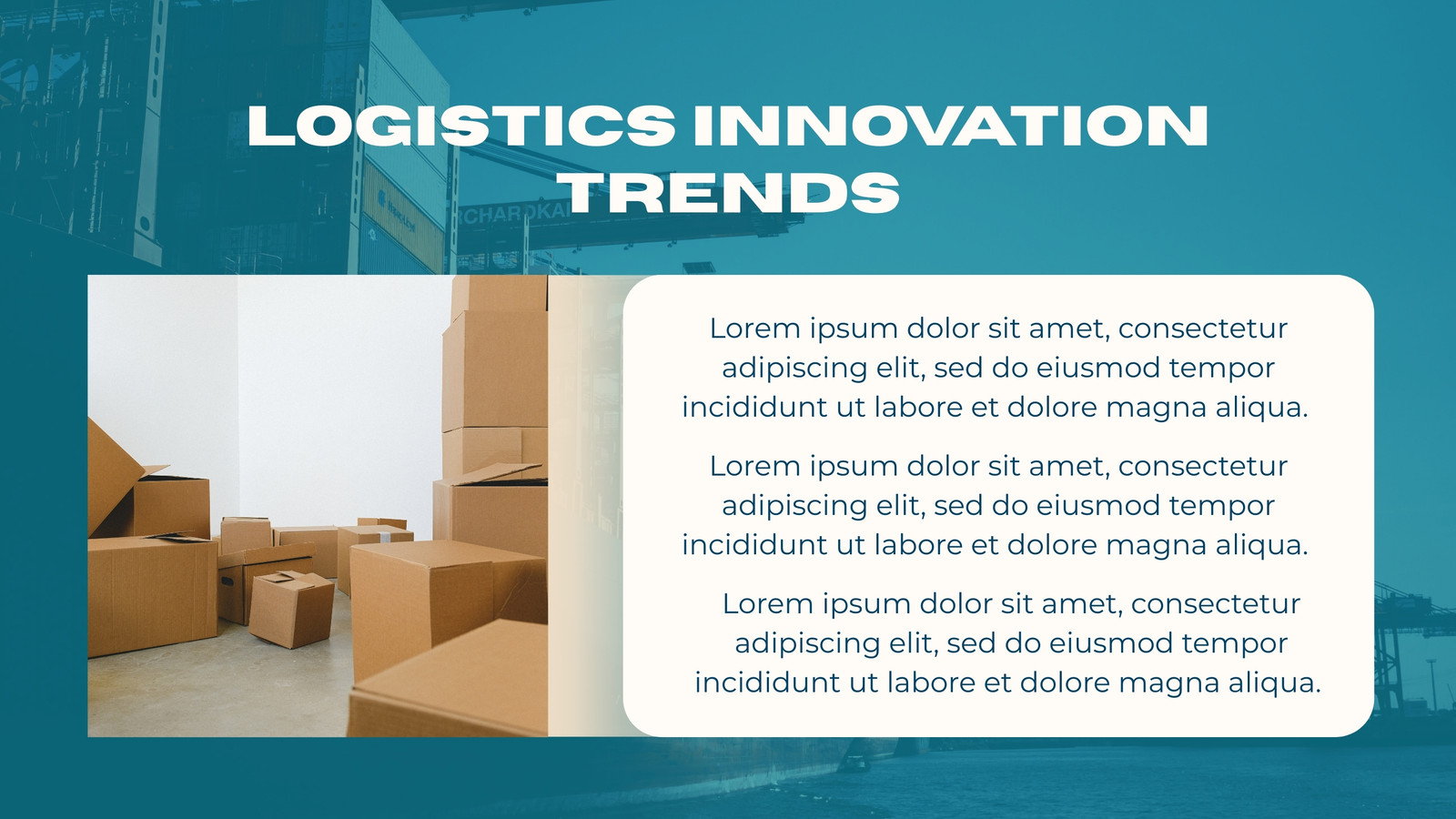 LOGISTICS INNOVATION TRENDS

Lorem ipsum dolor sit amet, consectetur adipiscing elit, sed do eiusmod tempor incididunt ut labore et dolore magna aliqua.

Lorem ipsum dolor sit amet, consectetur adipiscing elit, sed do eiusmod tempor incididunt ut labore et dolore magna aliqua.

Lorem ipsum dolor sit amet, consectetur adipiscing elit, sed do eiusmod tempor incididunt ut labore et dolore magna aliqua.